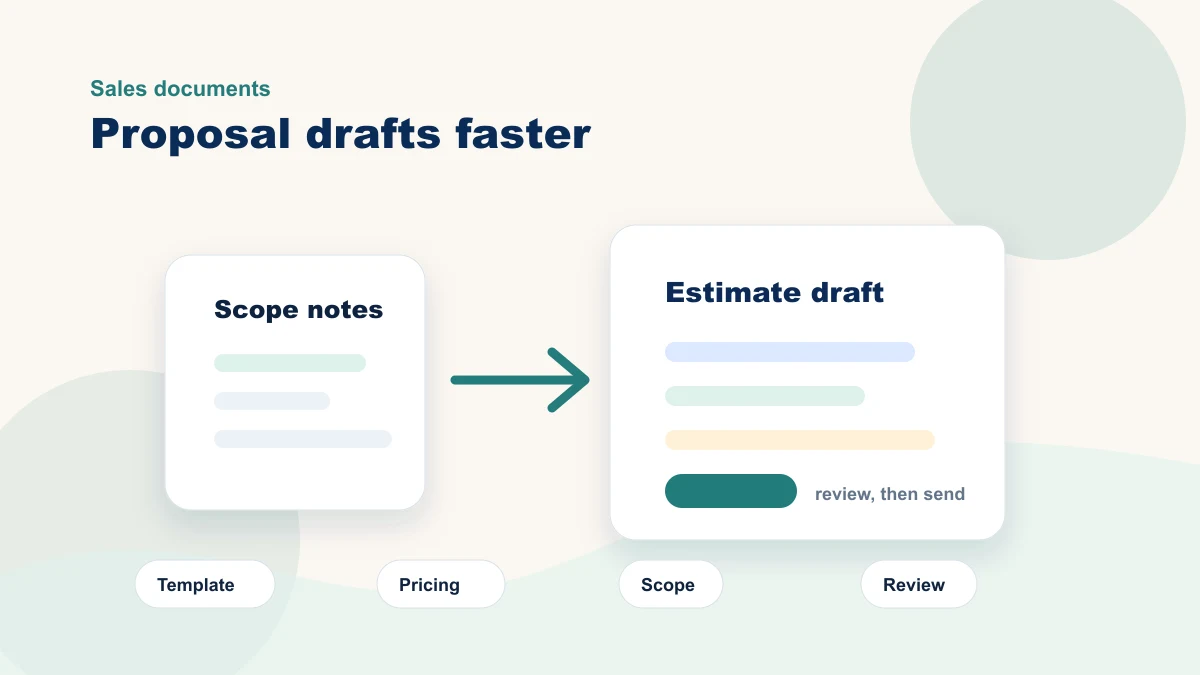 Sales documents

Proposal drafts faster

Scope notes

Estimate draft

review, then send

Template

Pricing

Scope

Review